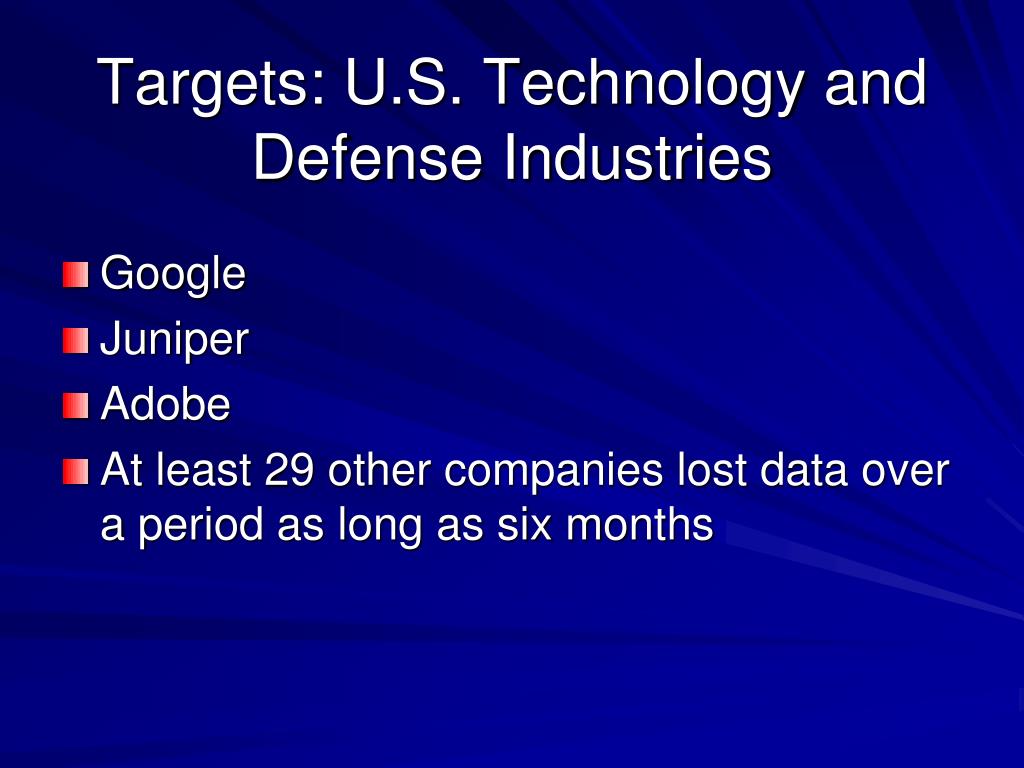 Targets: U.S. Technology and Defense Industries

Google
Juniper
Adobe
At least 29 other companies lost data over a period as long as six months